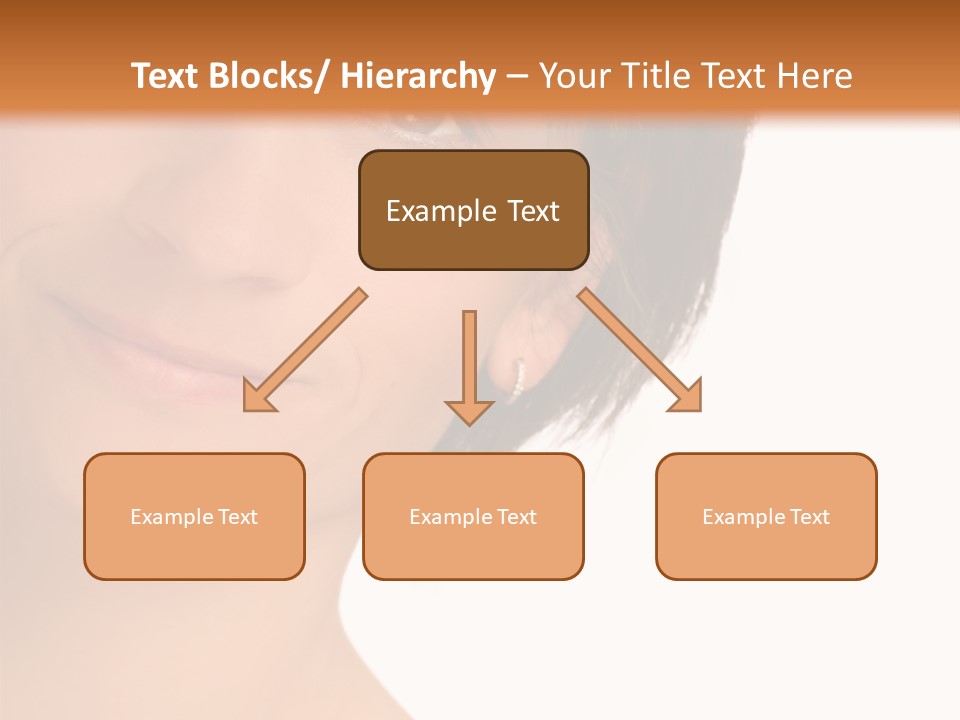 Text Blocks/ Hierarchy – Your Title Text Here

Example Text

Example Text

Example Text

Example Text